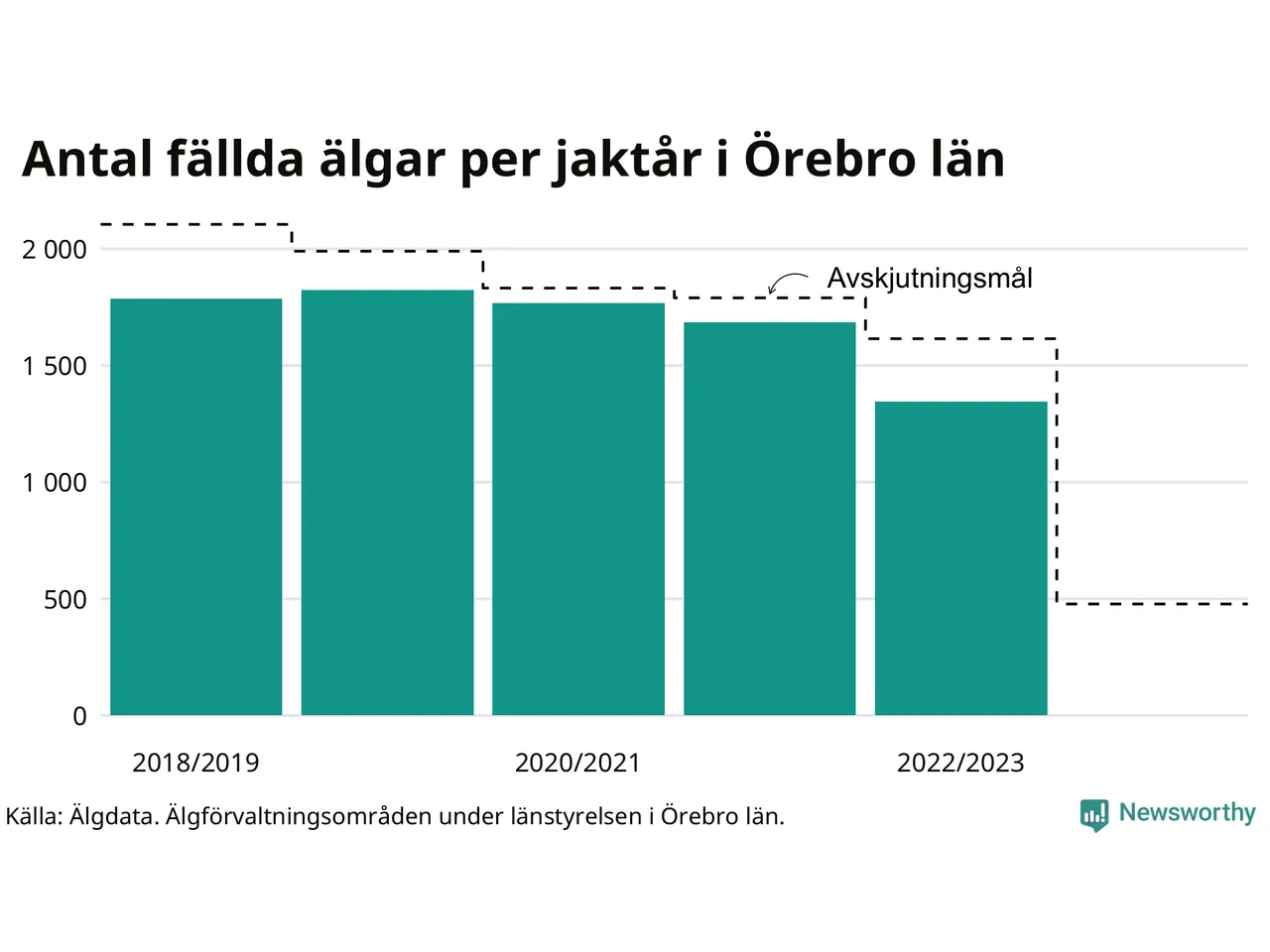 Antal fällda älgar per jaktår i Örebro län

2 000
1 500
1 000
500
0

Avskjutningsmål

2018/2019
2020/2021
2022/2023

Källa: Älgdata. Älgförvaltningsområden under länstyrelsen i Örebro län.

Newsworthy